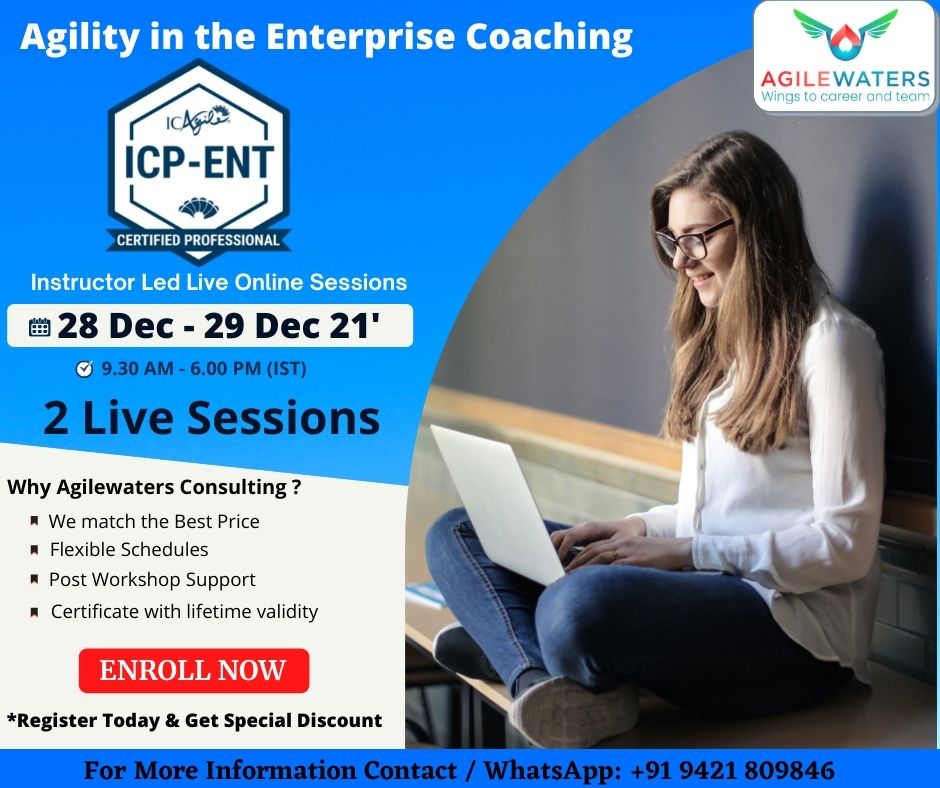 Agility in the Enterprise Coaching

AGILEWATERS
Wings to career and team

ICAgile
ICP-ENT
CERTIFIED PROFESSIONAL

Instructor Led Live Online Sessions

28 Dec - 29 Dec 21'

9.30 AM - 6.00 PM (IST)

2 Live Sessions

Why Agilewaters Consulting ?

We match the Best Price
Flexible Schedules
Post Workshop Support
Certificate with lifetime validity

ENROLL NOW

*Register Today & Get Special Discount

For More Information Contact / WhatsApp: +91 9421 809846